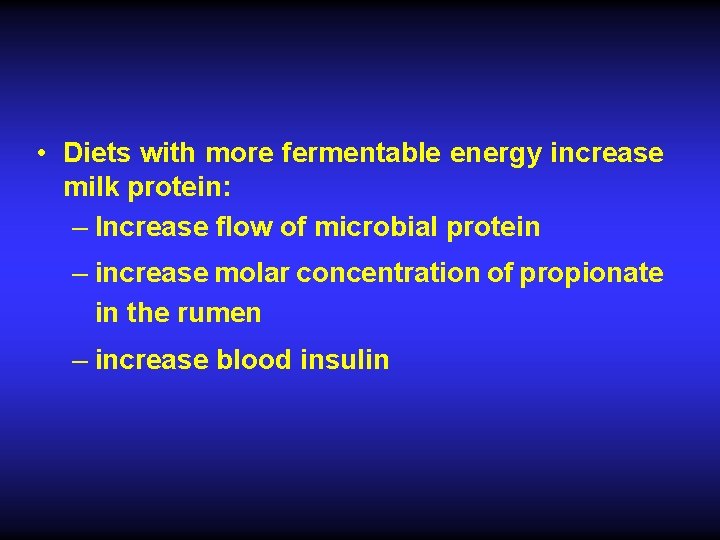 • Diets with more fermentable energy increase milk protein:

– Increase flow of microbial protein

– increase molar concentration of propionate in the rumen

– increase blood insulin